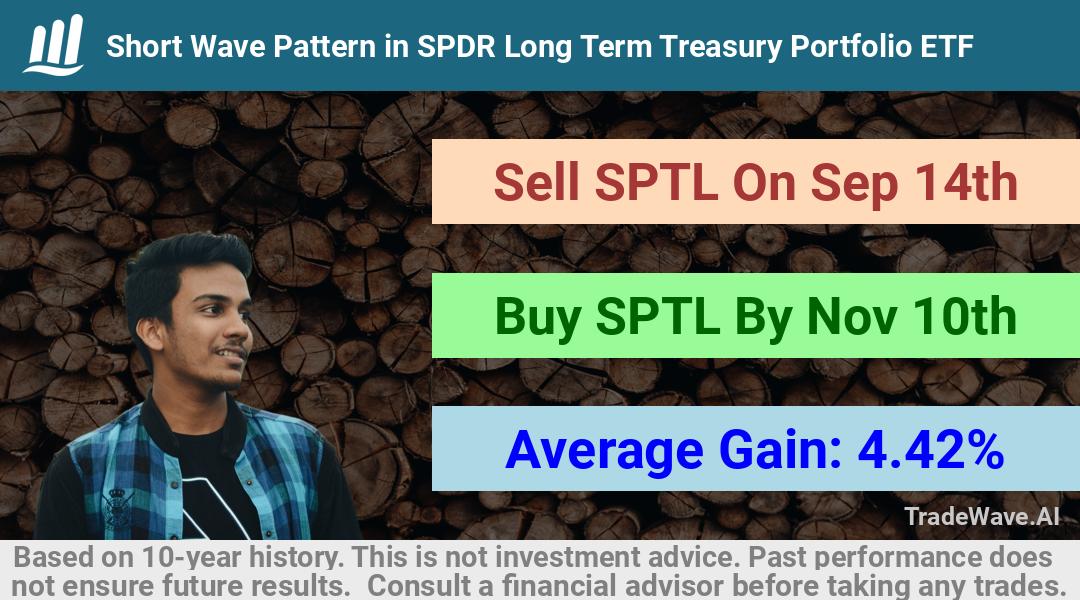 Short Wave Pattern in SPDR Long Term Treasury Portfolio ETF

Sell SPTL On Sep 14th

Buy SPTL By Nov 10th

Average Gain: 4.42%

TradeWave.AI

Based on 10-year history. This is not investment advice. Past performance does not ensure future results. Consult a financial advisor before taking any trades.